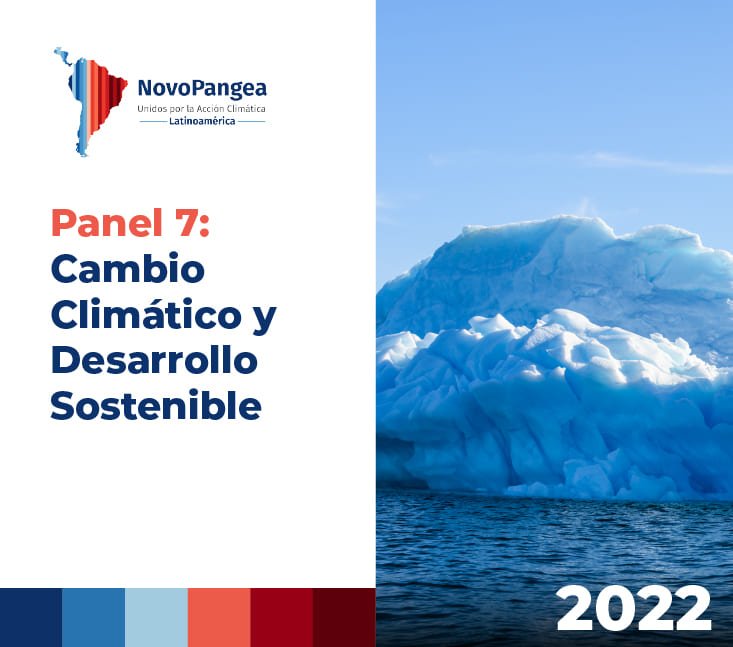 NovoPangea
Unidos por la Acción Climática
Latinoamérica

Panel 7:
Cambio Climático y Desarrollo Sostenible

2022